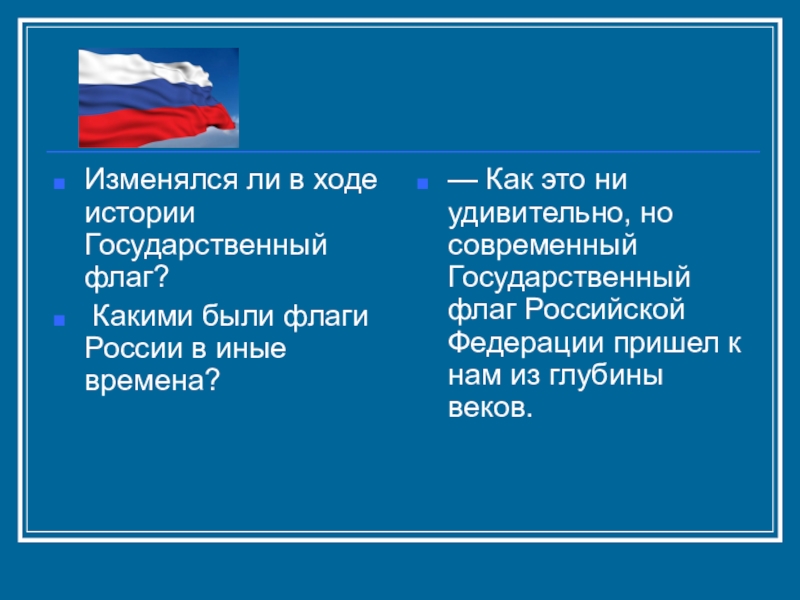 Изменялся ли в ходе истории Государственный флаг?

Какими были флаги России в иные времена?

— Как это ни удивительно, но современный Государственный флаг Российской Федерации пришел к нам из глубины веков.